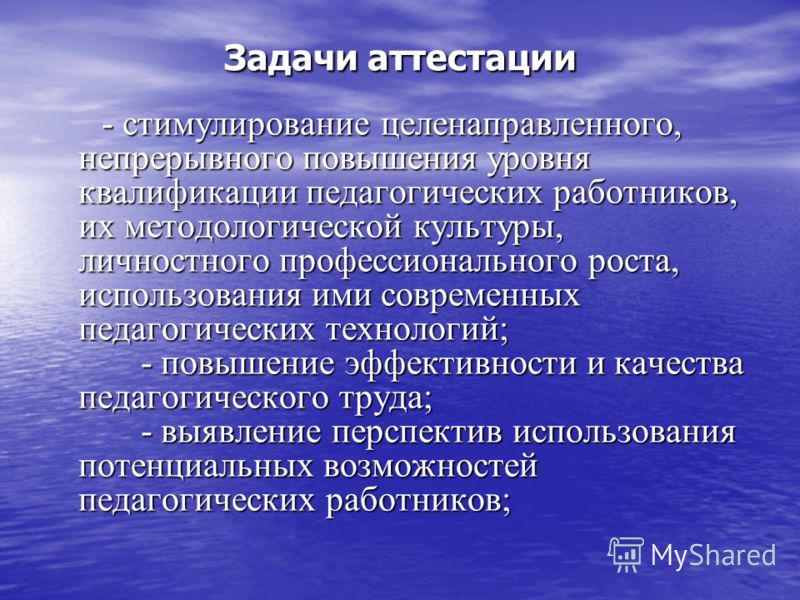 Задачи аттестации

- стимулирование целенаправленного, непрерывного повышения уровня квалификации педагогических работников, их методологической культуры, личностного профессионального роста, использования ими современных педагогических технологий;

- повышение эффективности и качества педагогического труда;

- выявление перспектив использования потенциальных возможностей педагогических работников;

MyShared